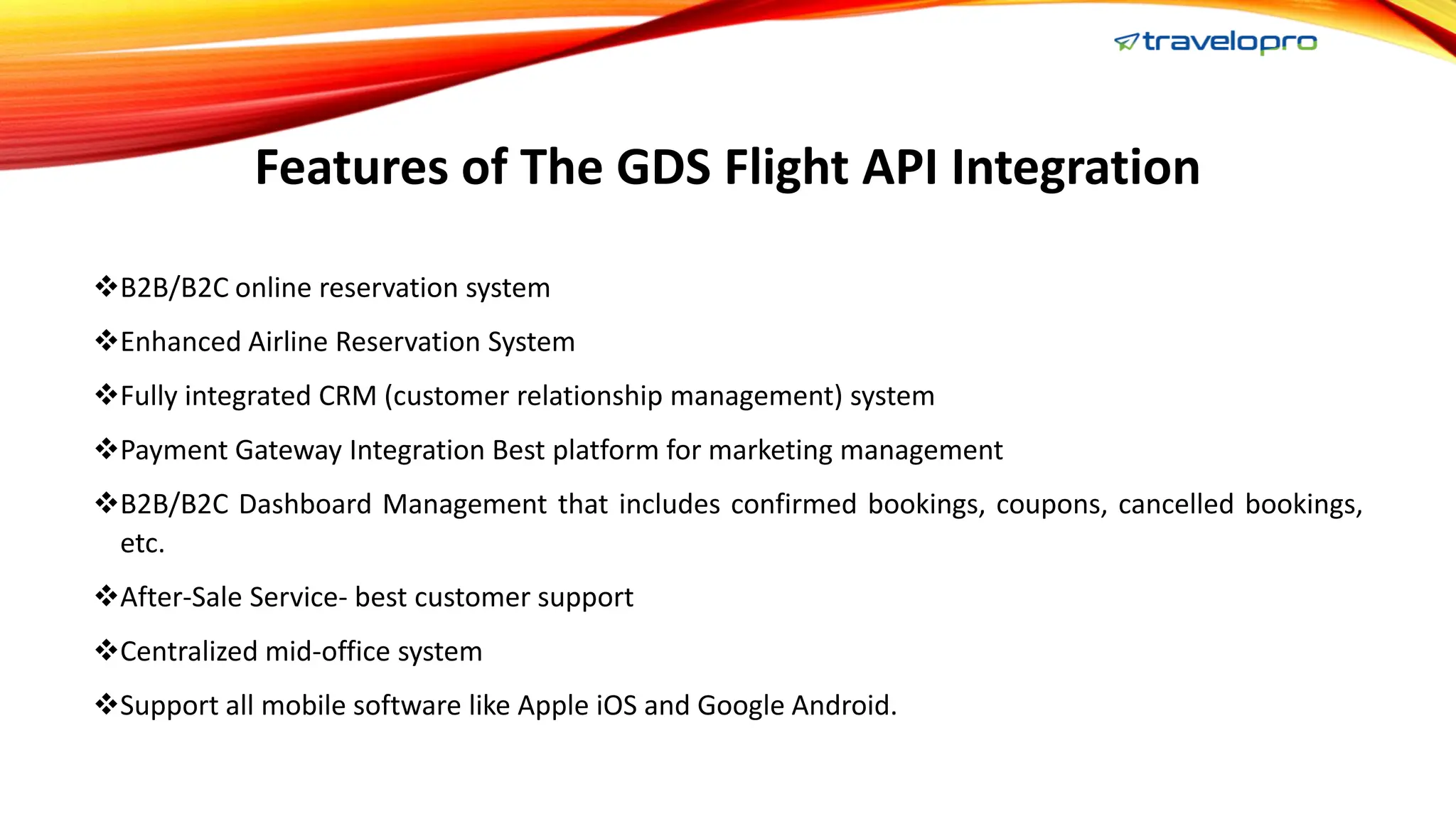 travelopro

Features of The GDS Flight API Integration

❖B2B/B2C online reservation system

❖Enhanced Airline Reservation System

❖Fully integrated CRM (customer relationship management) system

❖Payment Gateway Integration Best platform for marketing management

❖B2B/B2C Dashboard Management that includes confirmed bookings, coupons, cancelled bookings, etc.

❖After-Sale Service- best customer support

❖Centralized mid-office system

❖Support all mobile software like Apple iOS and Google Android.